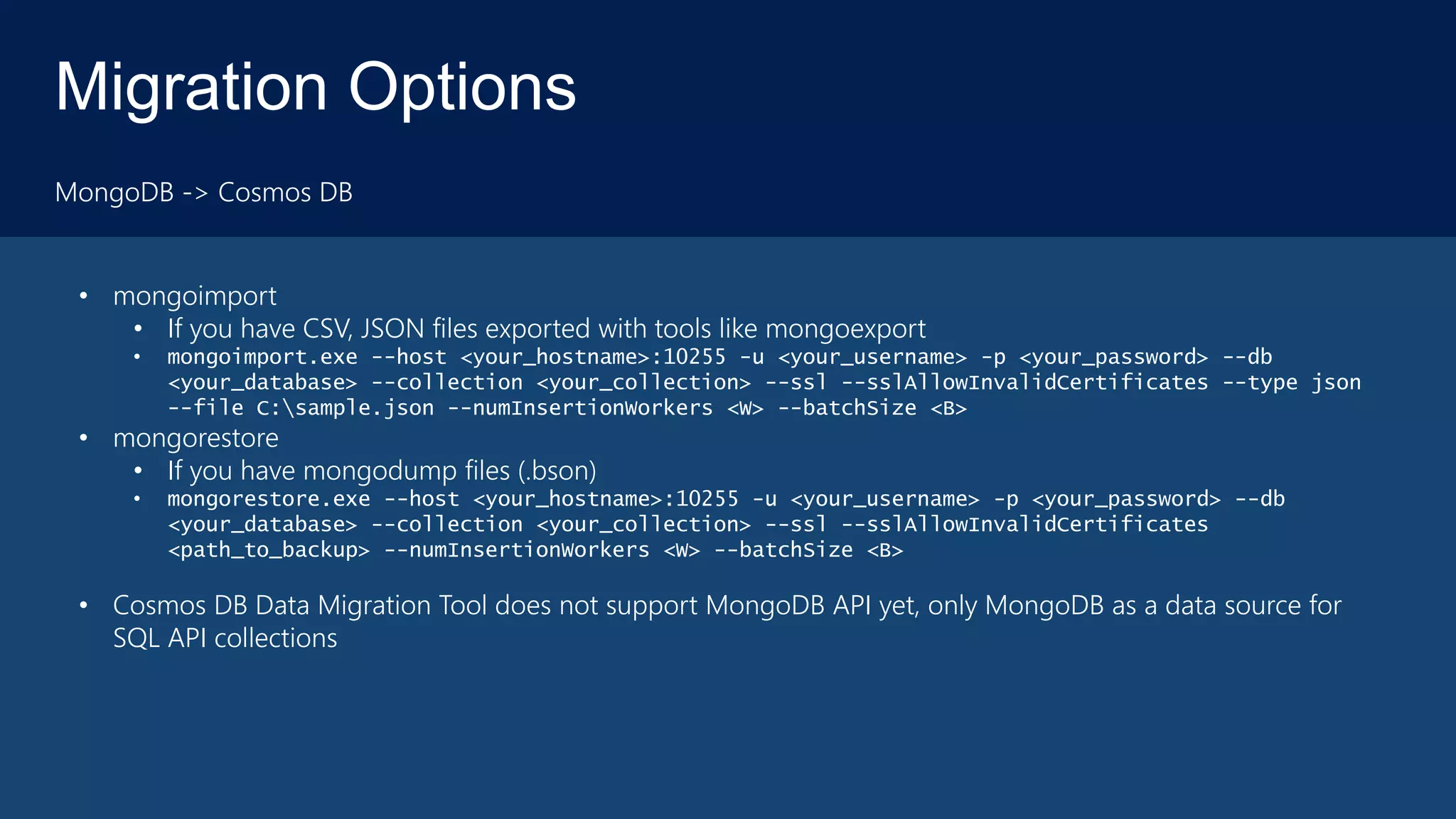 Migration Options

MongoDB -> Cosmos DB

• mongoimport
  • If you have CSV, JSON files exported with tools like mongoexport
  • mongoimport.exe --host <your_hostname>:10255 -u <your_username> -p <your_password> --db <your_database> --collection <your_collection> --ssl --sslAllowInvalidCertificates --type json --file C:\sample.json --numInsertionWorkers <W> --batchSize <B>
• mongorestore
  • If you have mongodump files (.bson)
  • mongorestore.exe --host <your_hostname>:10255 -u <your_username> -p <your_password> --db <your_database> --collection <your_collection> --ssl --sslAllowInvalidCertificates <path_to_backup> --numInsertionWorkers <W> --batchSize <B>

• Cosmos DB Data Migration Tool does not support MongoDB API yet, only MongoDB as a data source for SQL API collections